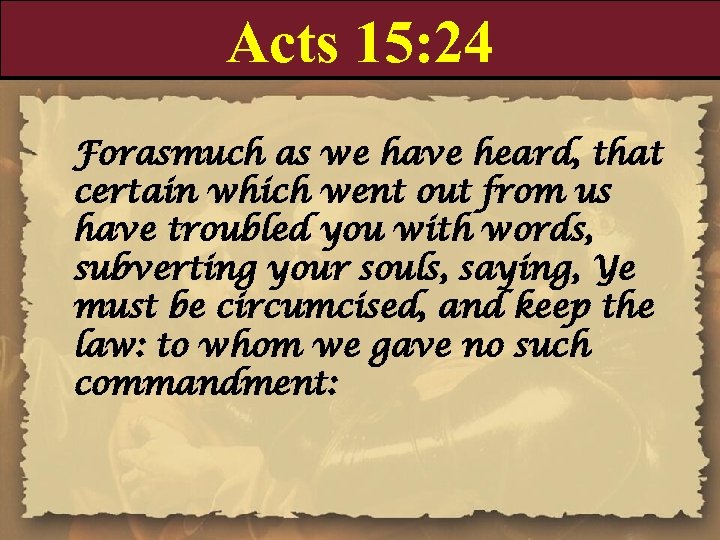 Acts 15:24

Forasmuch as we have heard, that certain which went out from us have troubled you with words, subverting your souls, saying, Ye must be circumcised, and keep the law: to whom we gave no such commandment: